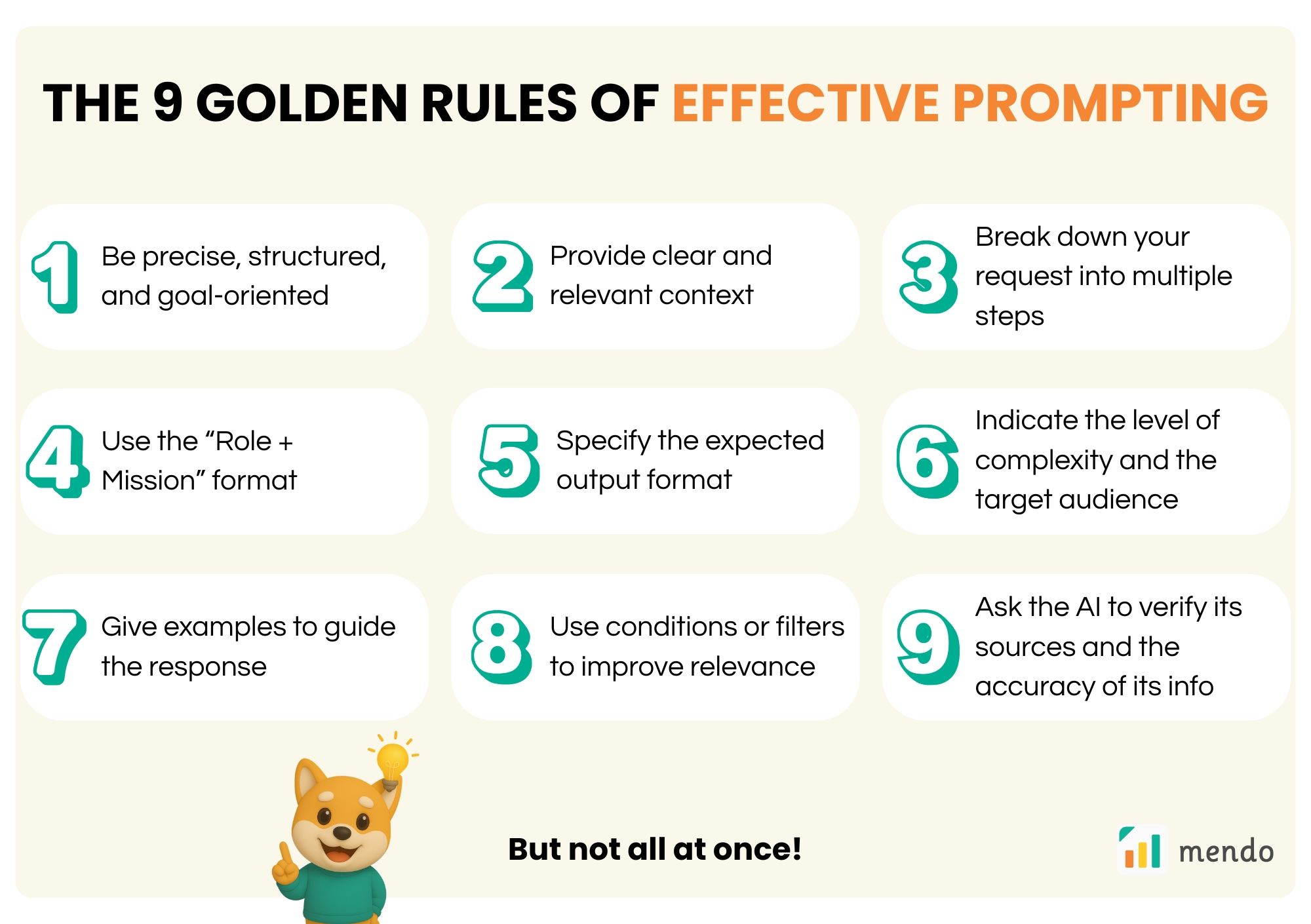 THE 9 GOLDEN RULES OF EFFECTIVE PROMPTING

1 Be precise, structured, and goal-oriented

2 Provide clear and relevant context

3 Break down your request into multiple steps

4 Use the “Role + Mission” format

5 Specify the expected output format

6 Indicate the level of complexity and the target audience

7 Give examples to guide the response

8 Use conditions or filters to improve relevance

9 Ask the AI to verify its sources and the accuracy of its info

But not all at once!

mendo